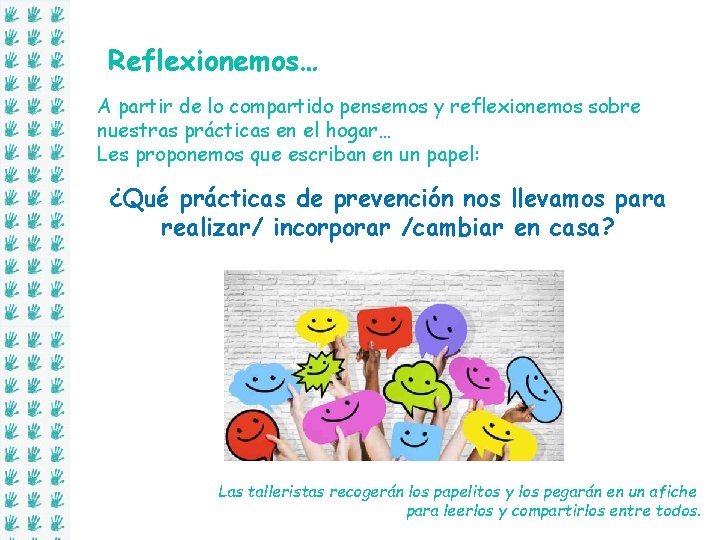 Reflexionemos…

A partir de lo compartido pensemos y reflexionemos sobre nuestras prácticas en el hogar…
Les proponemos que escriban en un papel:

¿Qué prácticas de prevención nos llevamos para realizar/ incorporar /cambiar en casa?

Las talleristas recogerán los papelitos y los pegarán en un afiche para leerlos y compartirlos entre todos.